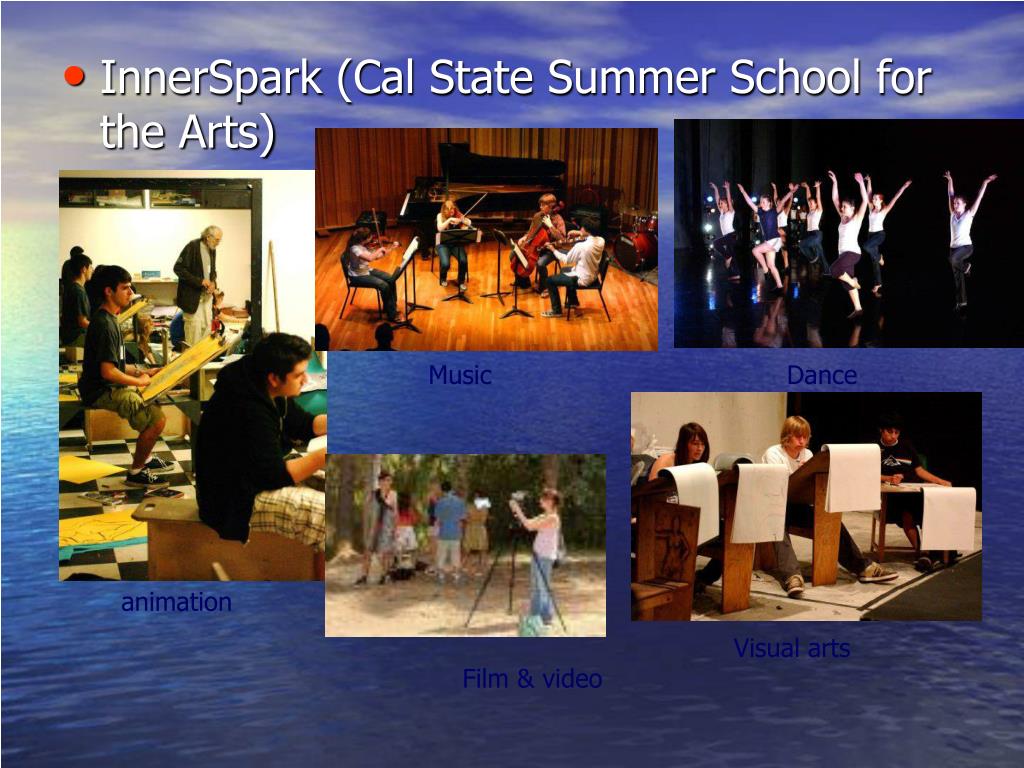 • InnerSpark (Cal State Summer School for the Arts)

Music

Dance

animation

Visual arts

Film & video